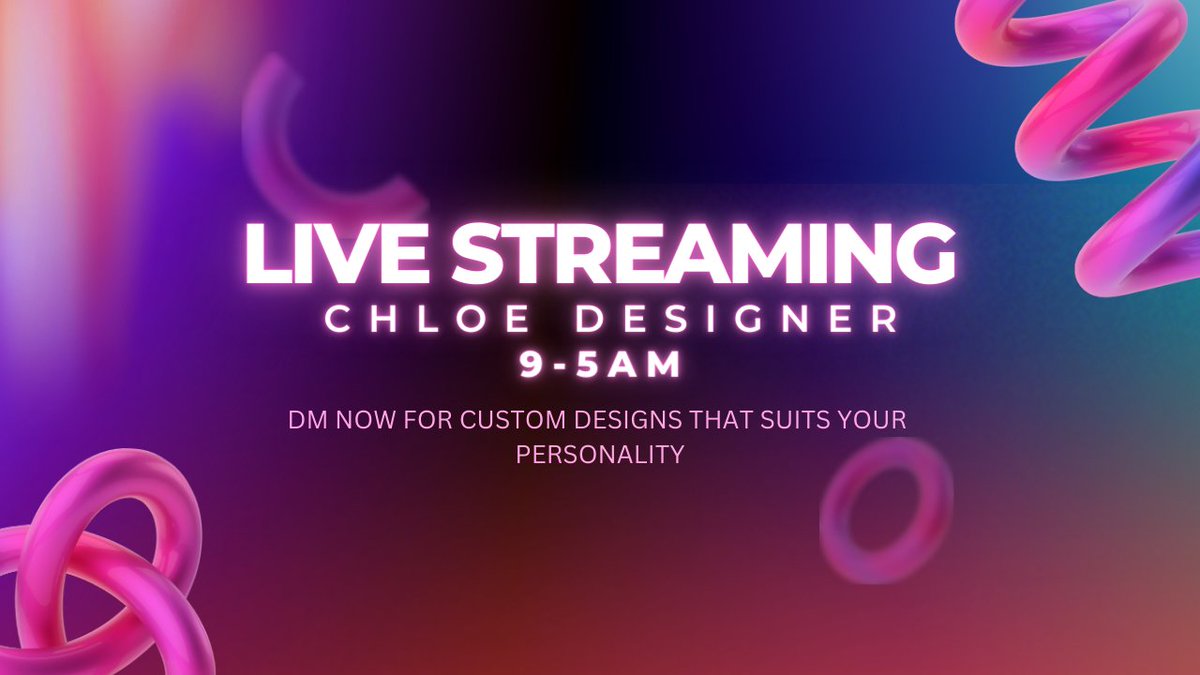 LIVE STREAMING
CHLOE DESIGNER
9-5AM

DM NOW FOR CUSTOM DESIGNS THAT SUITS YOUR PERSONALITY